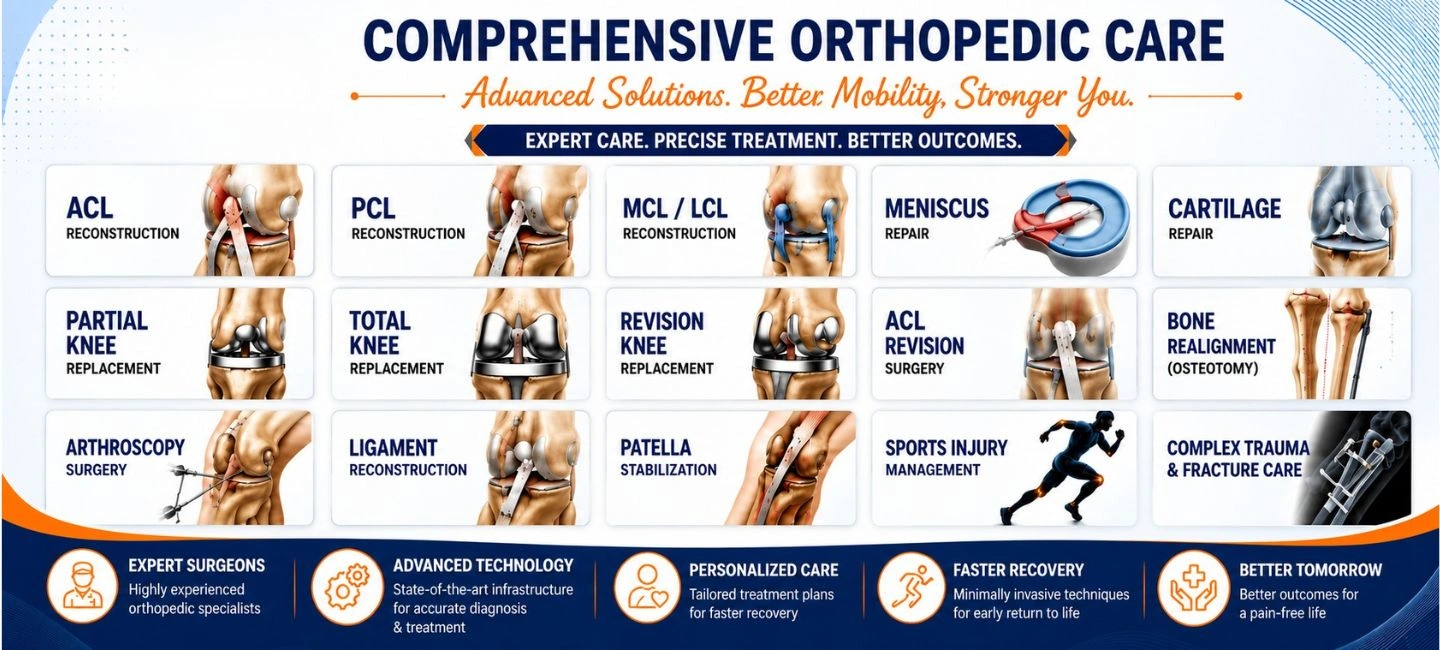 COMPREHENSIVE ORTHOPEDIC CARE

Advanced Solutions. Better Mobility, Stronger You.

EXPERT CARE. PRECISE TREATMENT. BETTER OUTCOMES.

ACL RECONSTRUCTION

PCL RECONSTRUCTION

MCL / LCL RECONSTRUCTION

MENISCUS REPAIR

CARTILAGE REPAIR

PARTIAL KNEE REPLACEMENT

TOTAL KNEE REPLACEMENT

REVISION KNEE REPLACEMENT

ACL REVISION SURGERY

BONE REALIGNMENT (OSTEOTOMY)

ARTHROSCOPY SURGERY

LIGAMENT RECONSTRUCTION

PATELLA STABILIZATION

SPORTS INJURY MANAGEMENT

COMPLEX TRAUMA & FRACTURE CARE

EXPERT SURGEONS
Highly experienced orthopedic specialists

ADVANCED TECHNOLOGY
State-of-the-art infrastructure for accurate diagnosis & treatment

PERSONALIZED CARE
Tailored treatment plans for faster recovery

FASTER RECOVERY
Minimally invasive techniques for early return to life

BETTER TOMORROW
Better outcomes for a pain-free life